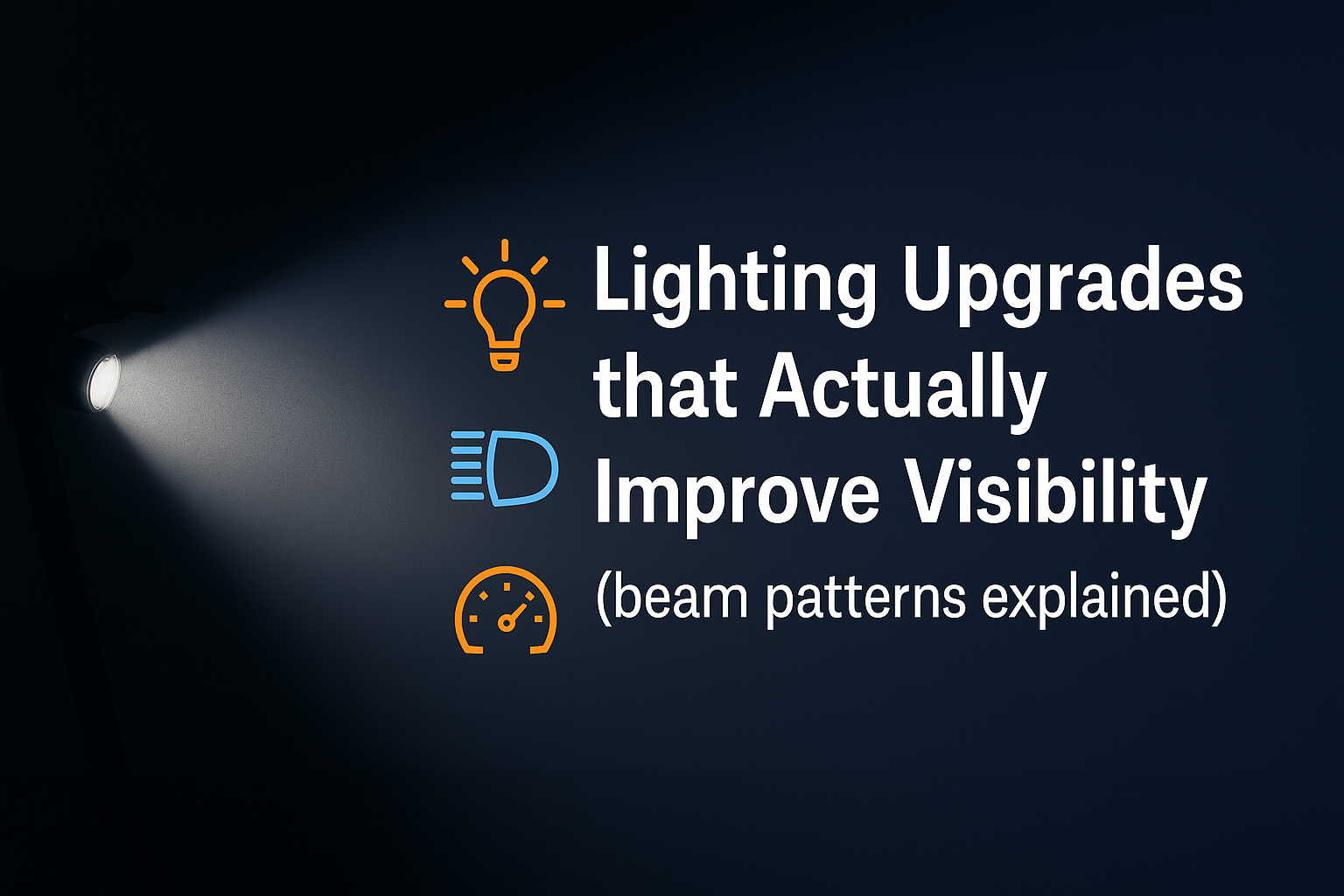 Lighting Upgrades that Actually Improve Visibility

(beam patterns explained)